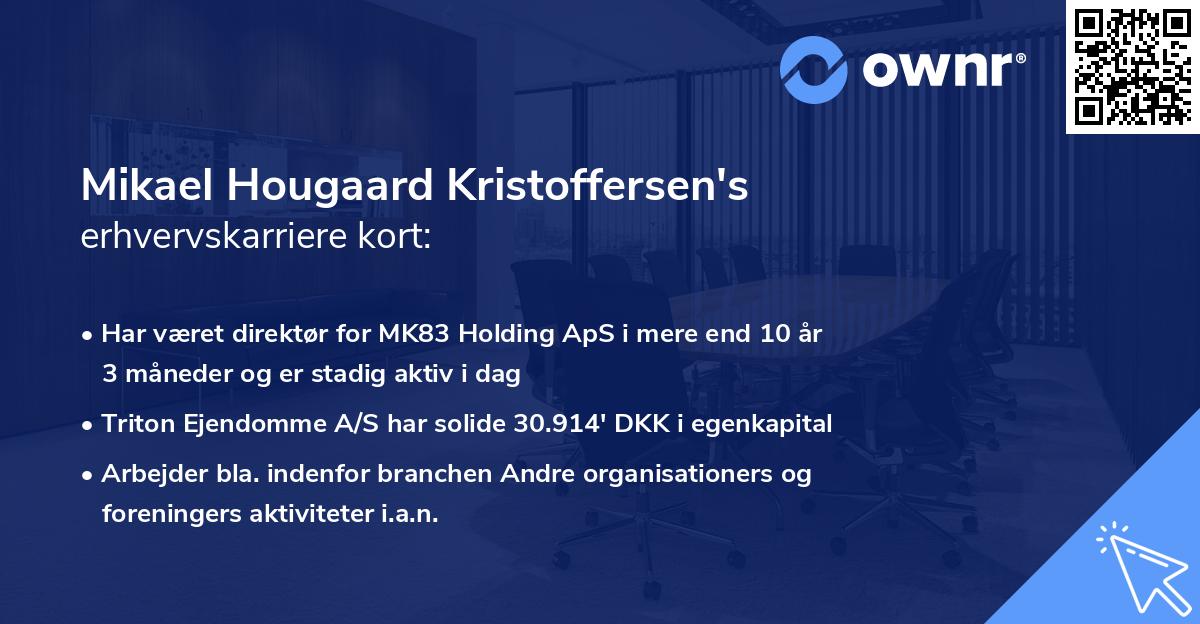 ownr®

Mikael Hougaard Kristoffersen's
erhvervskarriere kort:

• Har været direktør for MK83 Holding ApS i mere end 10 år 3 måneder og er stadig aktiv i dag

• Triton Ejendomme A/S har solide 30.914' DKK i egenkapital

• Arbejder bla. indenfor branchen Andre organisationers og foreningers aktiviteter i.a.n.